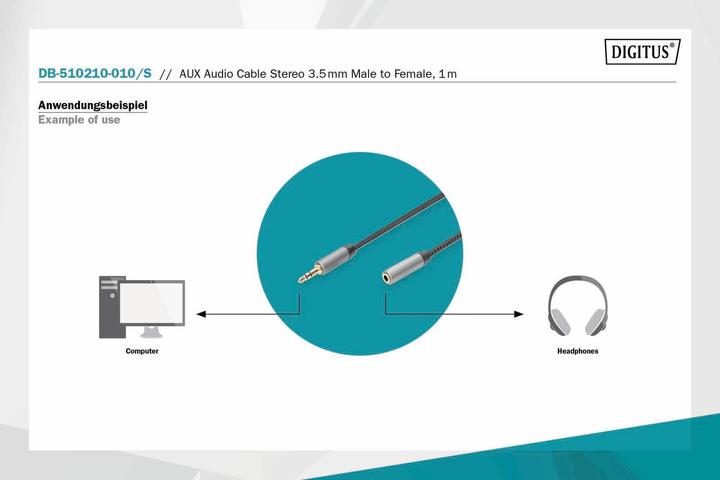 DIGITUS®

DB-510210-010/S // AUX Audio Cable Stereo 3.5 mm Male to Female, 1 m

Anwendungsbeispiel
Example of use

Computer

Headphones